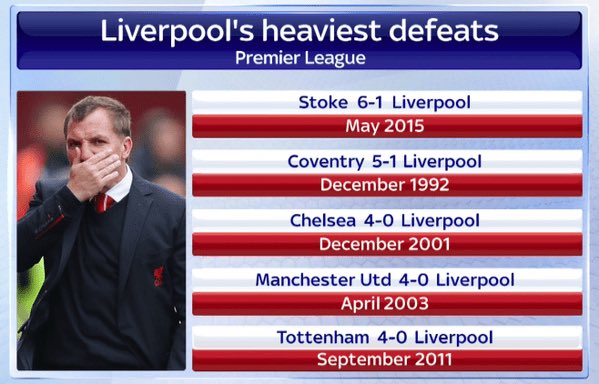 Liverpool's heaviest defeats
Premier League

Stoke 6-1 Liverpool
May 2015

Coventry 5-1 Liverpool
December 1992

Chelsea 4-0 Liverpool
December 2001

Manchester Utd 4-0 Liverpool
April 2003

Tottenham 4-0 Liverpool
September 2011